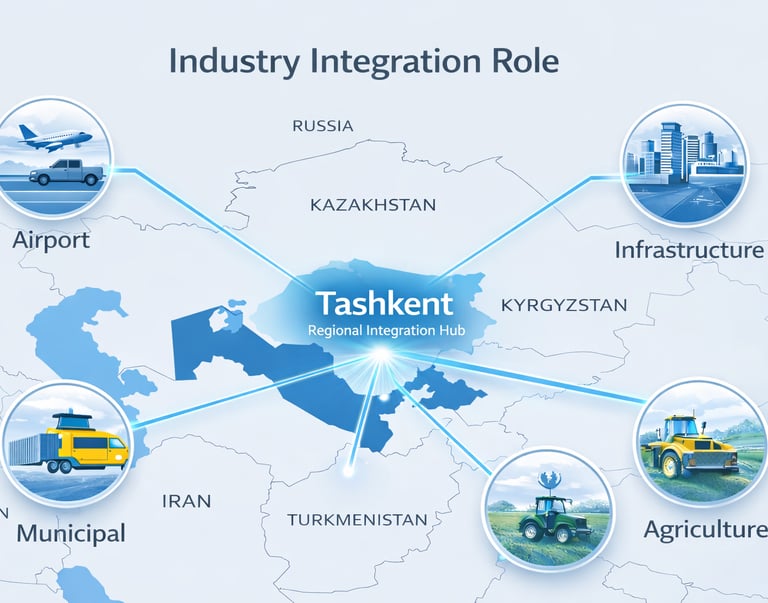 Industry Integration Role

RUSSIA

KAZAKHSTAN

Airport

Infrastructure

Tashkent
Regional Integration Hub

KYRGYZSTAN

IRAN

TURKMENISTAN

Municipal

Agriculture